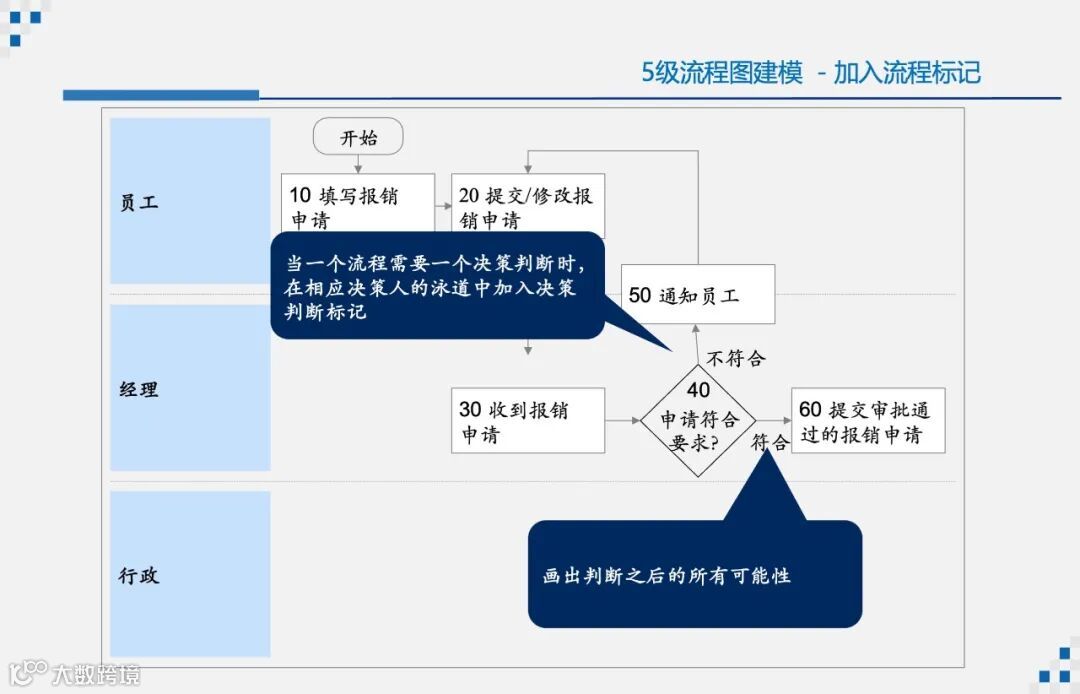 5级流程图建模 - 加入流程标记

员工

经理

行政

开始

10 填写报销申请

20 提交/修改报销申请

当一个流程需要一个决策判断时，在相应决策人的泳道中加入决策判断标记

50 通知员工

不符合

30 收到报销申请

40 申请符合要求?

符合

60 提交审批通过的报销申请

画出判断之后的所有可能性

大数跨境